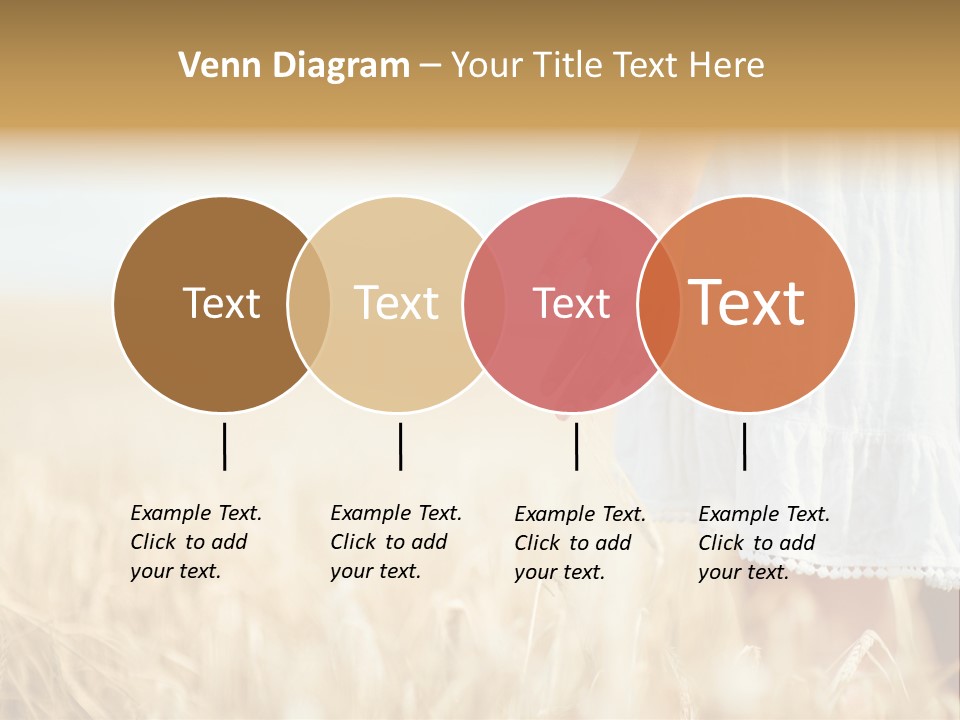 Venn Diagram – Your Title Text Here

Text

Text

Text

Text

Example Text. Click to add your text.

Example Text. Click to add your text.

Example Text. Click to add your text.

Example Text. Click to add your text.